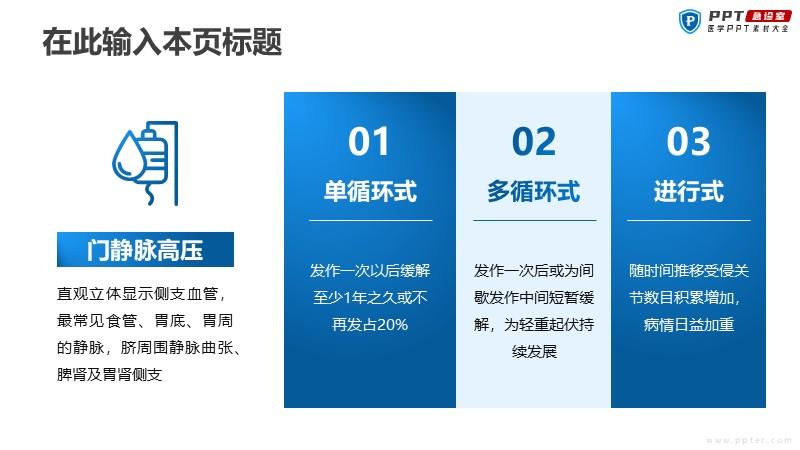 在此输入本页标题

PPT 急诊室
医学PPT素材大全

门静脉高压

直观立体显示侧支血管，最常见食管、胃底、胃周的静脉，脐周围静脉曲张、脾肾及胃肾侧支

01
单循环式
发作一次以后缓解至少1年之久或不再发占20%

02
多循环式
发作一次后或为间歇发作中间短暂缓解，为轻重起伏持续发展

03
进行式
随时间推移受侵关节数目积累增加，病情日益加重

www.ppter.com